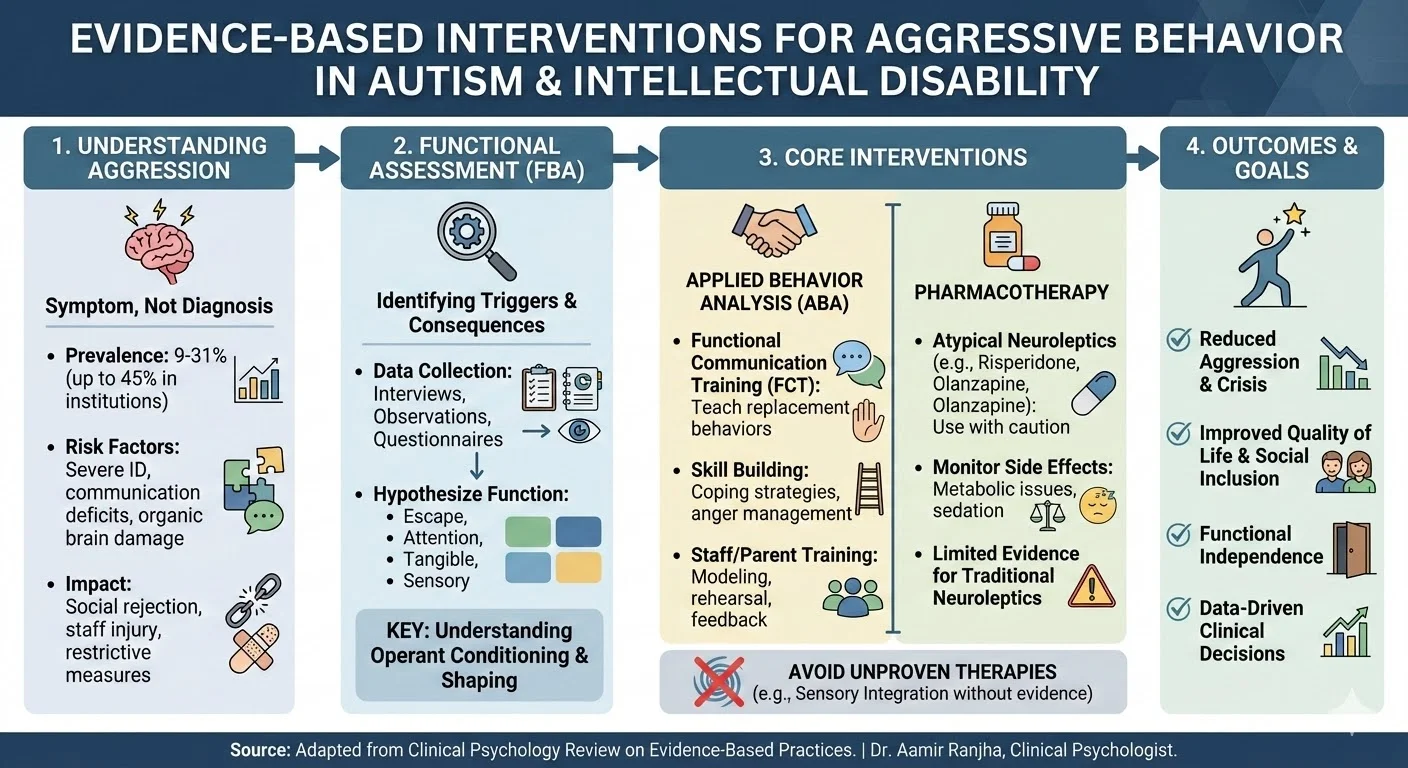 EVIDENCE-BASED INTERVENTIONS FOR AGGRESSIVE BEHAVIOR IN AUTISM & INTELLECTUAL DISABILITY

1. UNDERSTANDING AGGRESSION

Symptom, Not Diagnosis

• Prevalence: 9-31% (up to 45% in institutions)

• Risk Factors: Severe ID, communication deficits, organic brain damage

• Impact: Social rejection, staff injury, restrictive measures

2. FUNCTIONAL ASSESSMENT (FBA)

Identifying Triggers & Consequences

• Data Collection: Interviews, Observations, Questionnaires

• Hypothesize Function:
• Escape,
• Attention,
• Tangible,
• Sensory

KEY: Understanding Operant Conditioning & Shaping

3. CORE INTERVENTIONS

APPLIED BEHAVIOR ANALYSIS (ABA)

• Functional Communication Training (FCT): Teach replacement behaviors

• Skill Building: Coping strategies, anger management

• Staff/Parent Training: Modeling, rehearsal, feedback

PHARMACOTHERAPY

• Atypical Neuroleptics (e.g., Risperidone, Olanzapine, Olanzapine): Use with caution

• Monitor Side Effects: Metabolic issues, sedation

• Limited Evidence for Traditional Neuroleptics

AVOID UNPROVEN THERAPIES (e.g., Sensory Integration without evidence)

4. OUTCOMES & GOALS

Reduced Aggression & Crisis

Improved Quality of Life & Social Inclusion

Functional Independence

Data-Driven Clinical Decisions

Source: Adapted from Clinical Psychology Review on Evidence-Based Practices. | Dr. Aamir Ranjha, Clinical Psychologist.